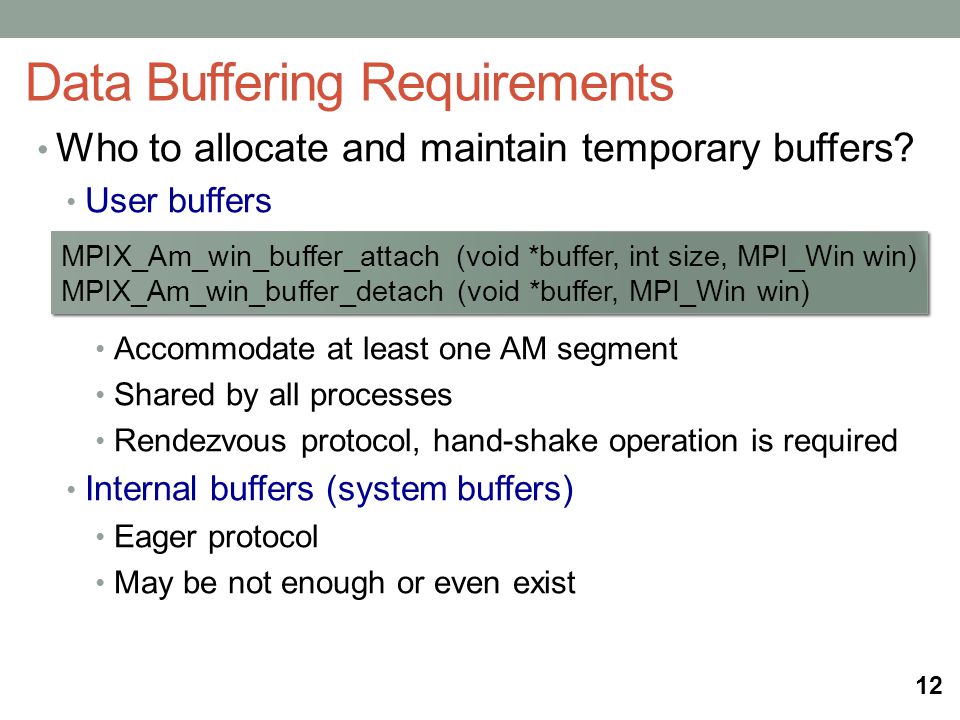 Data Buffering Requirements

• Who to allocate and maintain temporary buffers?

• User buffers

MPIX_Am_win_buffer_attach (void *buffer, int size, MPI_Win win)
MPIX_Am_win_buffer_detach (void *buffer, MPI_Win win)

• Accommodate at least one AM segment
• Shared by all processes
• Rendezvous protocol, hand-shake operation is required

• Internal buffers (system buffers)

• Eager protocol
• May be not enough or even exist

12